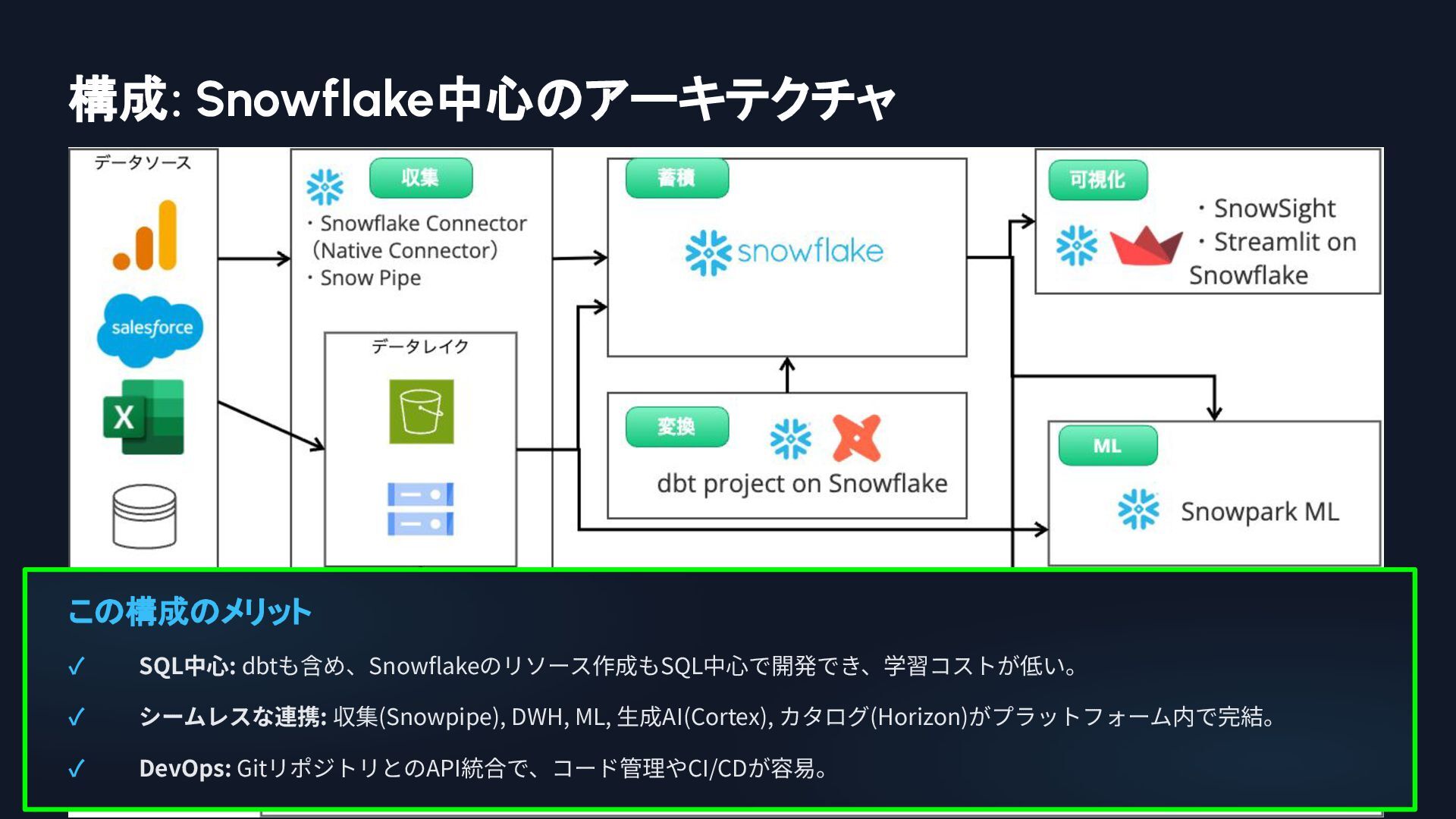 構成: Snowflake中心のアーキテクチャ

データソース

salesforce

X

収集

・Snowflake Connector (Native Connector)
・Snow Pipe

データレイク

蓄積

snowflake

変換

dbt project on Snowflake

可視化

・SnowSight
・Streamlit on Snowflake

ML

Snowpark ML

この構成のメリット

✓ SQL中心: dbtも含め、Snowflakeのリソース作成もSQL中心で開発でき、学習コストが低い。

✓ シームレスな連携: 収集(Snowpipe), DWH, ML, 生成AI(Cortex), カタログ(Horizon)がプラットフォーム内で完結。

✓ DevOps: GitリポジトリとのAPI統合で、コード管理やCI/CDが容易。